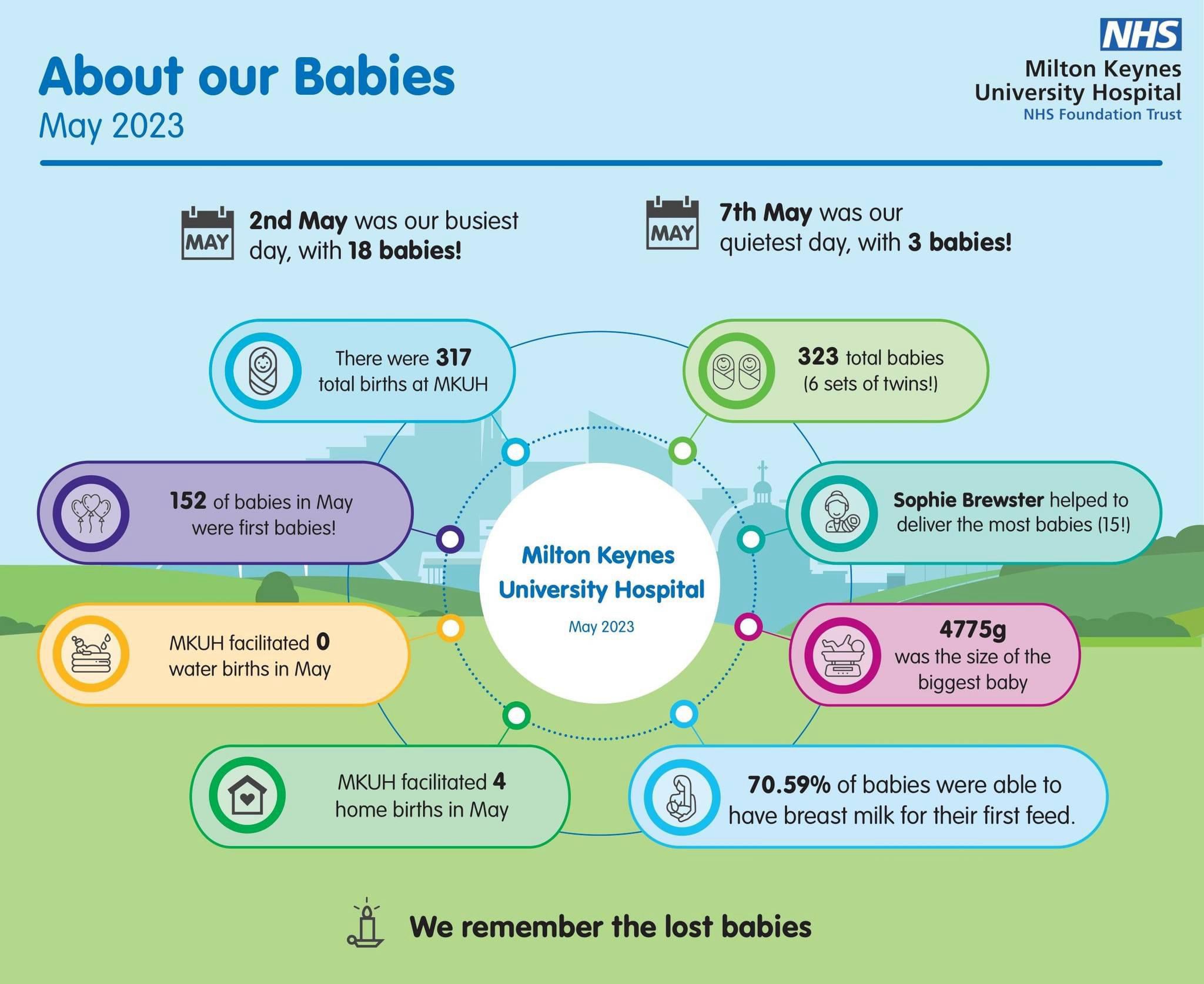 About our Babies
May 2023

NHS
Milton Keynes University Hospital
NHS Foundation Trust

MAY
2nd May was our busiest day, with 18 babies!

MAY
7th May was our quietest day, with 3 babies!

There were 317 total births at MKUH

323 total babies (6 sets of twins!)

152 of babies in May were first babies!

Sophie Brewster helped to deliver the most babies (15!)

Milton Keynes University Hospital
May 2023

MKUH facilitated 0 water births in May

4775g was the size of the biggest baby

MKUH facilitated 4 home births in May

70.59% of babies were able to have breast milk for their first feed.

We remember the lost babies